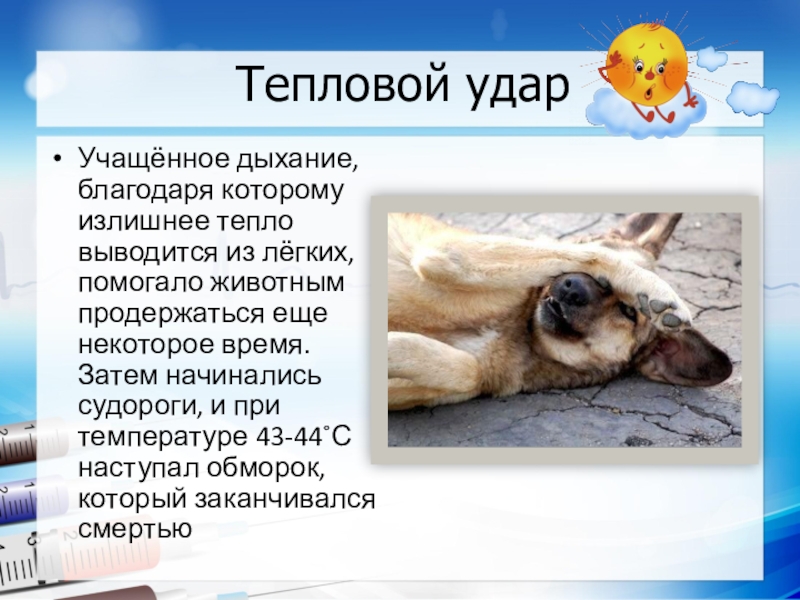 Тепловой удар

• Учащённое дыхание, благодаря которому излишнее тепло выводится из лёгких, помогало животным продержаться еще некоторое время. Затем начинались судороги, и при температуре 43-44˚С наступал обморок, который заканчивался смертью